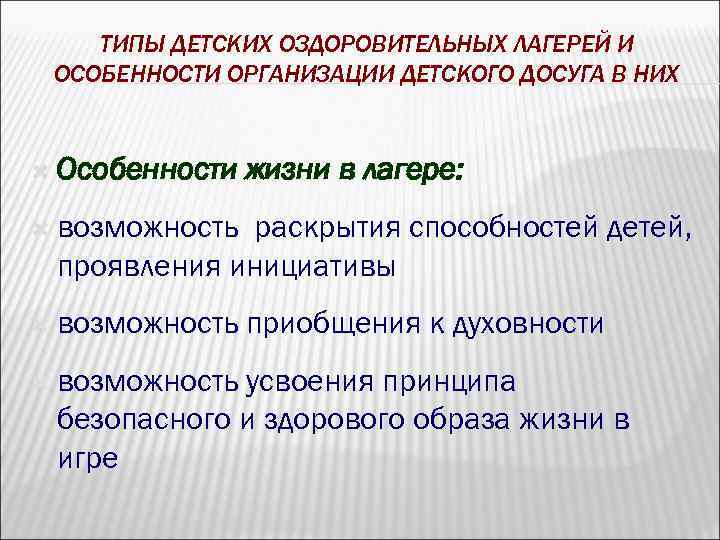 ТИПЫ ДЕТСКИХ ОЗДОРОВИТЕЛЬНЫХ ЛАГЕРЕЙ И ОСОБЕННОСТИ ОРГАНИЗАЦИИ ДЕТСКОГО ДОСУГА В НИХ

Особенности жизни в лагере:

возможность раскрытия способностей детей, проявления инициативы

возможность приобщения к духовности

возможность усвоения принципа безопасного и здорового образа жизни в игре